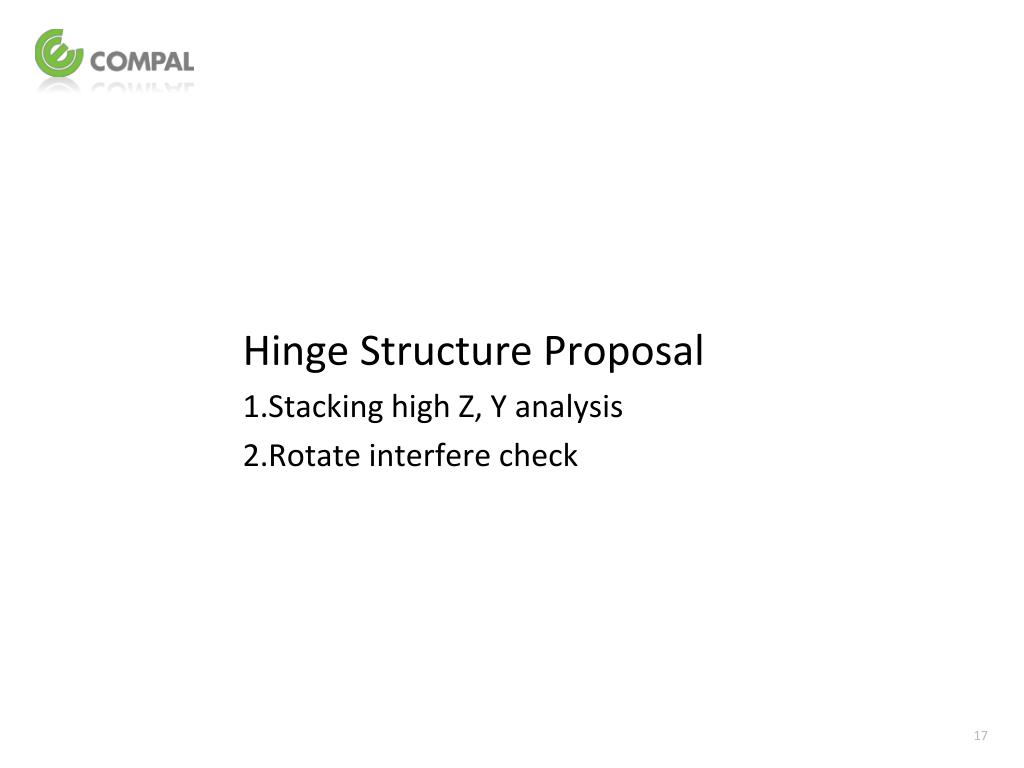 COMPAL

Hinge Structure Proposal

1.Stacking high Z, Y analysis

2.Rotate interfere check

17